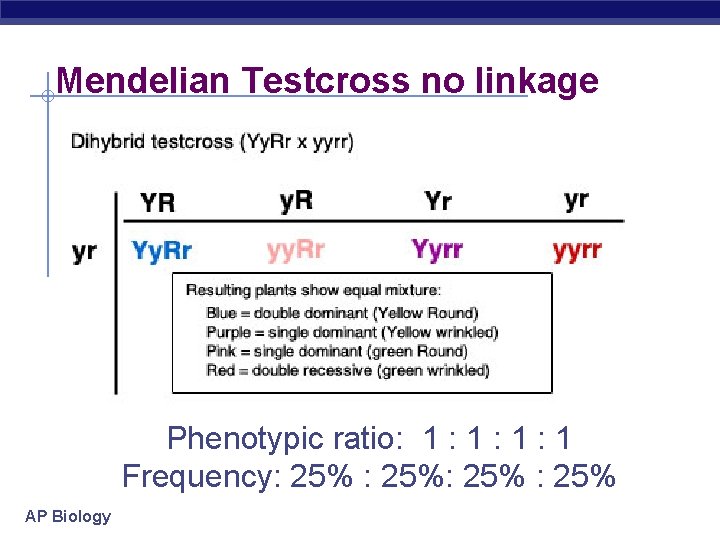 Mendelian Testcross no linkage

Dihybrid testcross (YyRr x yyrr)

| | YR | yR | Yr | yr |
|---|---|---|---|---|
| yr | YyRr | yyRr | Yyrr | yyrr |

Resulting plants show equal mixture:
Blue = double dominant (Yellow Round)
Purple = single dominant (Yellow wrinkled)
Pink = single dominant (green Round)
Red = double recessive (green wrinkled)

Phenotypic ratio: 1 : 1 : 1 : 1
Frequency: 25% : 25%: 25% : 25%

AP Biology